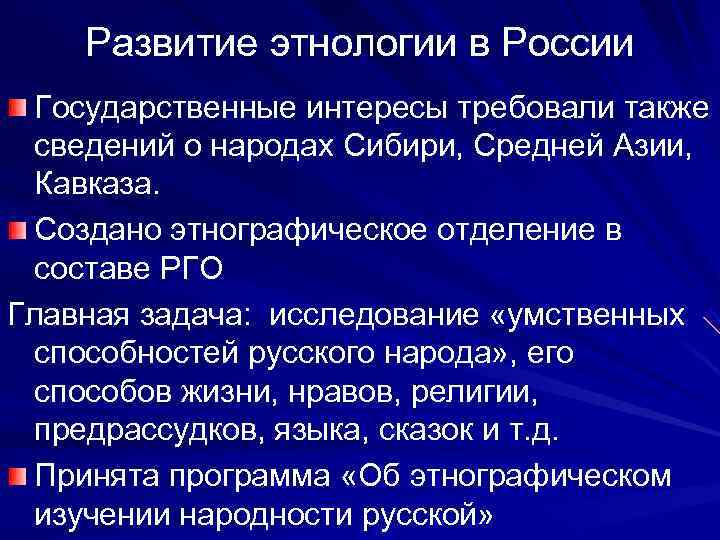 Развитие этнологии в России

Государственные интересы требовали также сведений о народах Сибири, Средней Азии, Кавказа.

Создано этнографическое отделение в составе РГО

Главная задача: исследование «умственных способностей русского народа», его способов жизни, нравов, религии, предрассудков, языка, сказок и т.д.

Принята программа «Об этнографическом изучении народности русской»